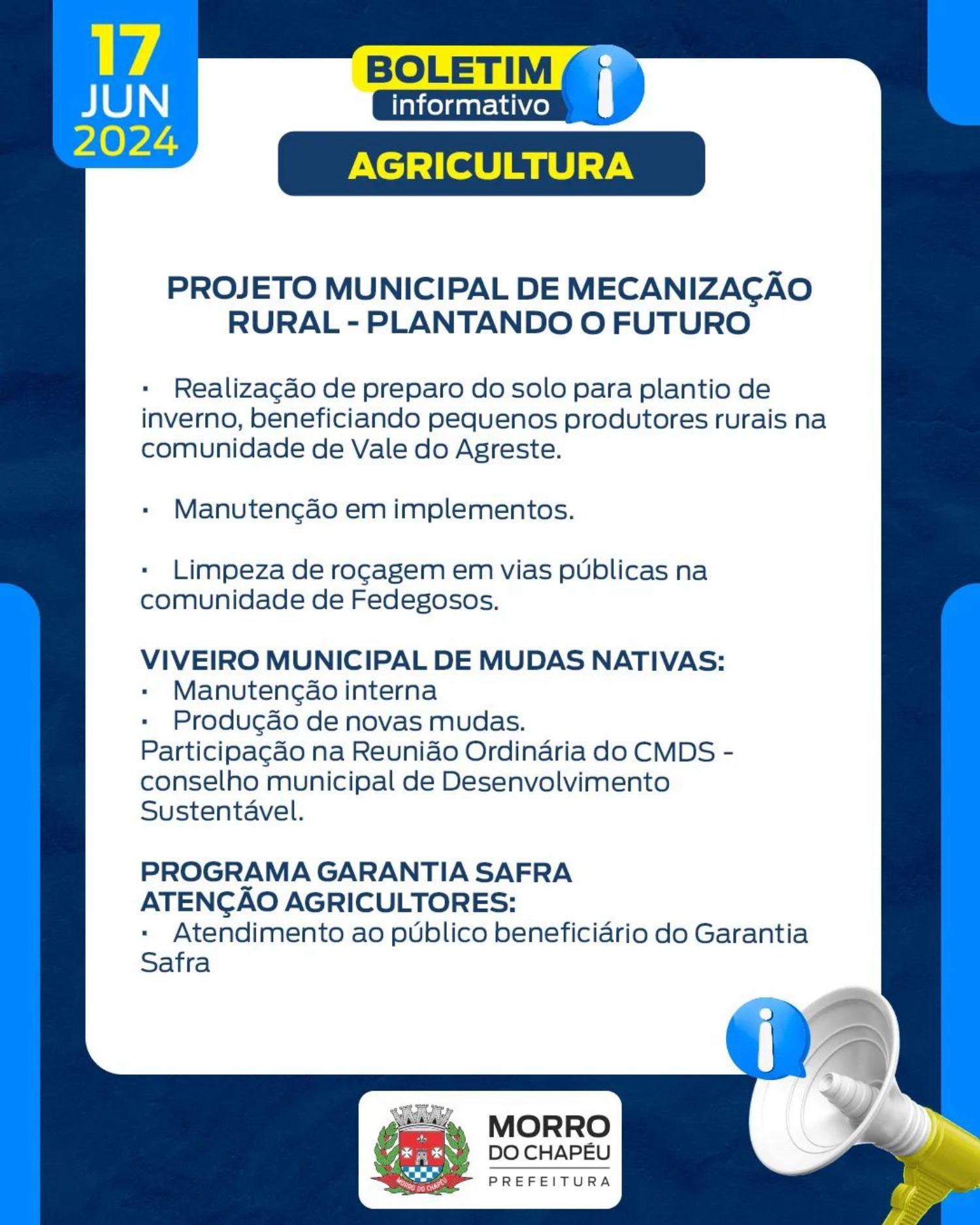 17 JUN 2024

BOLETIM informativo

AGRICULTURA

PROJETO MUNICIPAL DE MECANIZAÇÃO RURAL - PLANTANDO O FUTURO

· Realização de preparo do solo para plantio de inverno, beneficiando pequenos produtores rurais na comunidade de Vale do Agreste.

· Manutenção em implementos.

· Limpeza de roçagem em vias públicas na comunidade de Fedegosos.

VIVEIRO MUNICIPAL DE MUDAS NATIVAS:
· Manutenção interna
· Produção de novas mudas.
Participação na Reunião Ordinária do CMDS - conselho municipal de Desenvolvimento Sustentável.

PROGRAMA GARANTIA SAFRA
ATENÇÃO AGRICULTORES:
· Atendimento ao público beneficiário do Garantia Safra

MORRO DO CHAPÉU
MORRO DO CHAPÉU
PREFEITURA